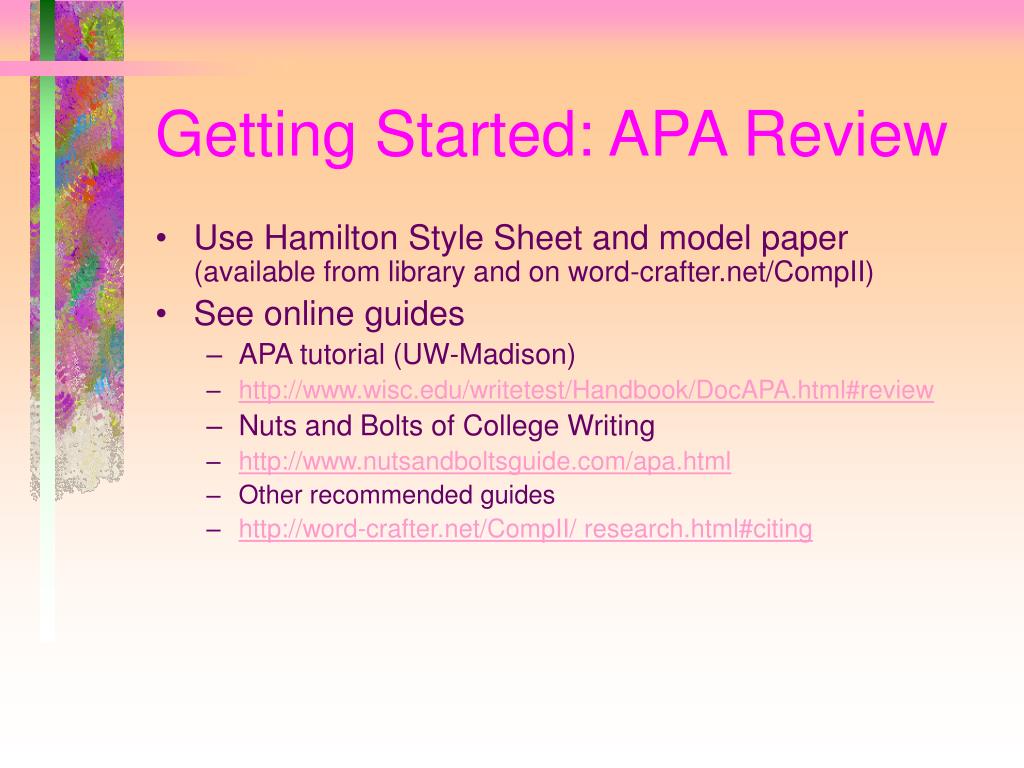 Getting Started: APA Review

• Use Hamilton Style Sheet and model paper (available from library and on word-crafter.net/CompII)
• See online guides
– APA tutorial (UW-Madison)
– http://www.wisc.edu/writetest/Handbook/DocAPA.html#review
– Nuts and Bolts of College Writing
– http://www.nutsandboltsguide.com/apa.html
– Other recommended guides
– http://word-crafter.net/CompII/ research.html#citing